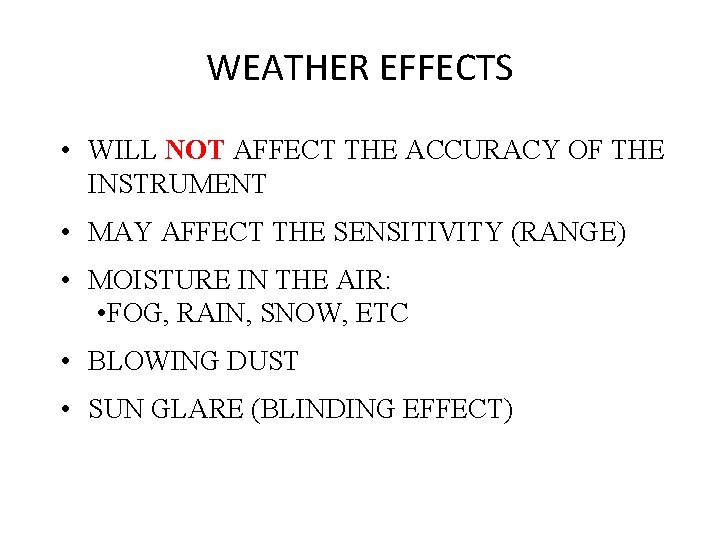 WEATHER EFFECTS

• WILL NOT AFFECT THE ACCURACY OF THE INSTRUMENT

• MAY AFFECT THE SENSITIVITY (RANGE)

• MOISTURE IN THE AIR:
•FOG, RAIN, SNOW, ETC

• BLOWING DUST

• SUN GLARE (BLINDING EFFECT)